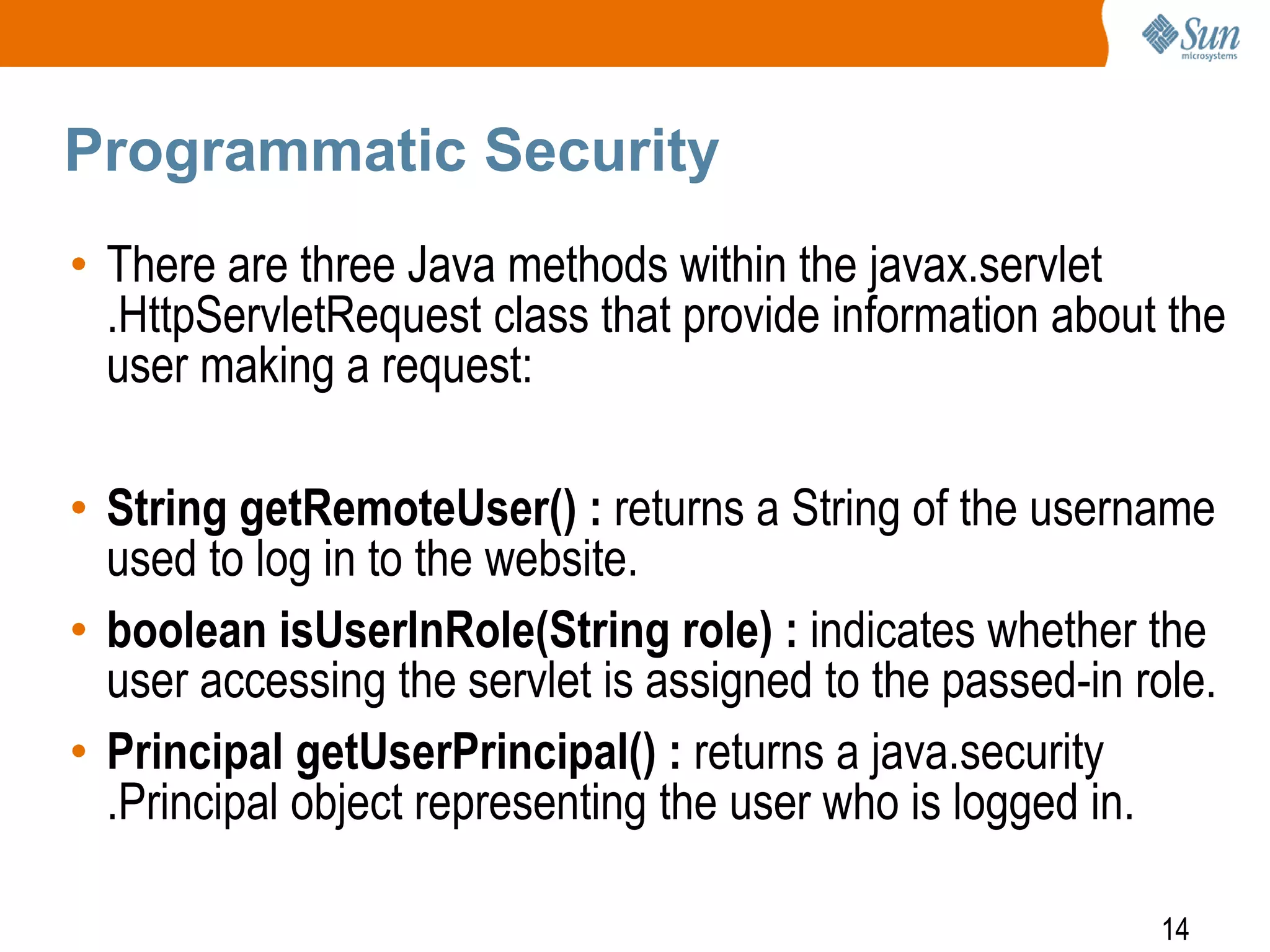 Sun microsystems

Programmatic Security

• There are three Java methods within the javax.servlet .HttpServletRequest class that provide information about the user making a request:

• String getRemoteUser() : returns a String of the username used to log in to the website.

• boolean isUserInRole(String role) : indicates whether the user accessing the servlet is assigned to the passed-in role.

• Principal getUserPrincipal() : returns a java.security .Principal object representing the user who is logged in.

14